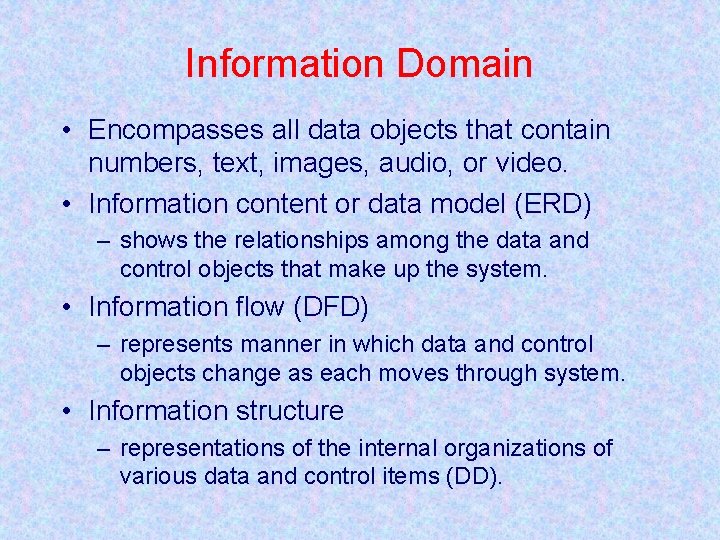 Information Domain

• Encompasses all data objects that contain numbers, text, images, audio, or video.
• Information content or data model (ERD)
– shows the relationships among the data and control objects that make up the system.
• Information flow (DFD)
– represents manner in which data and control objects change as each moves through system.
• Information structure
– representations of the internal organizations of various data and control items (DD).